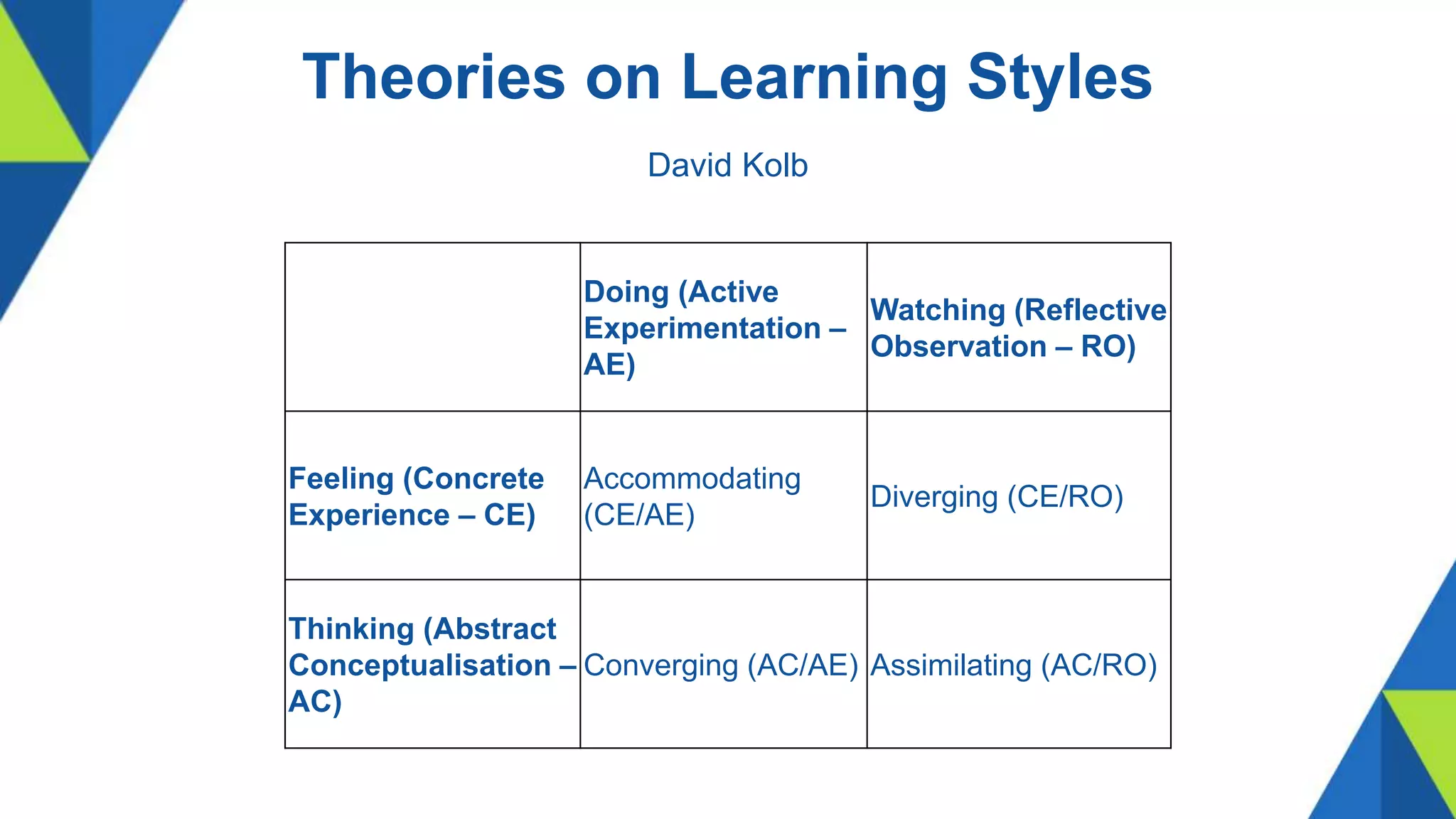 Theories on Learning Styles

David Kolb

| | Doing (Active Experimentation – AE) | Watching (Reflective Observation – RO) |
|---|---|---|
| Feeling (Concrete Experience – CE) | Accommodating (CE/AE) | Diverging (CE/RO) |
| Thinking (Abstract Conceptualisation – AC) | Converging (AC/AE) | Assimilating (AC/RO) |